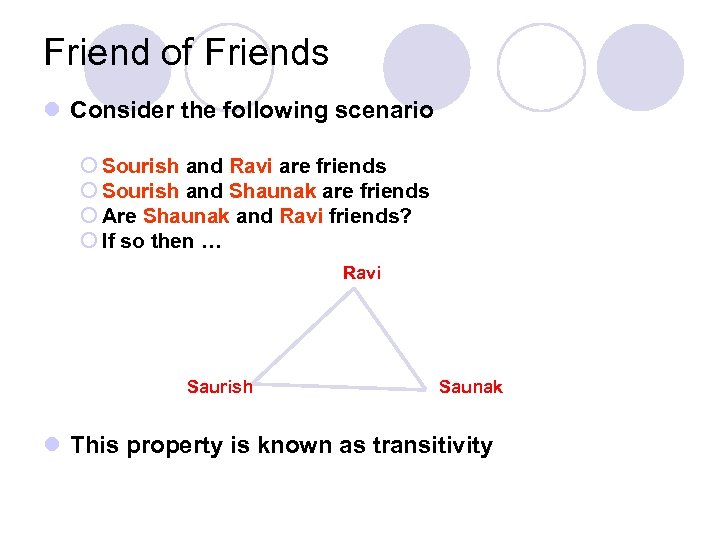 Friend of Friends

Consider the following scenario

Sourish and Ravi are friends
Sourish and Shaunak are friends
Are Shaunak and Ravi friends?
If so then …

Ravi

Saurish

Saunak

This property is known as transitivity